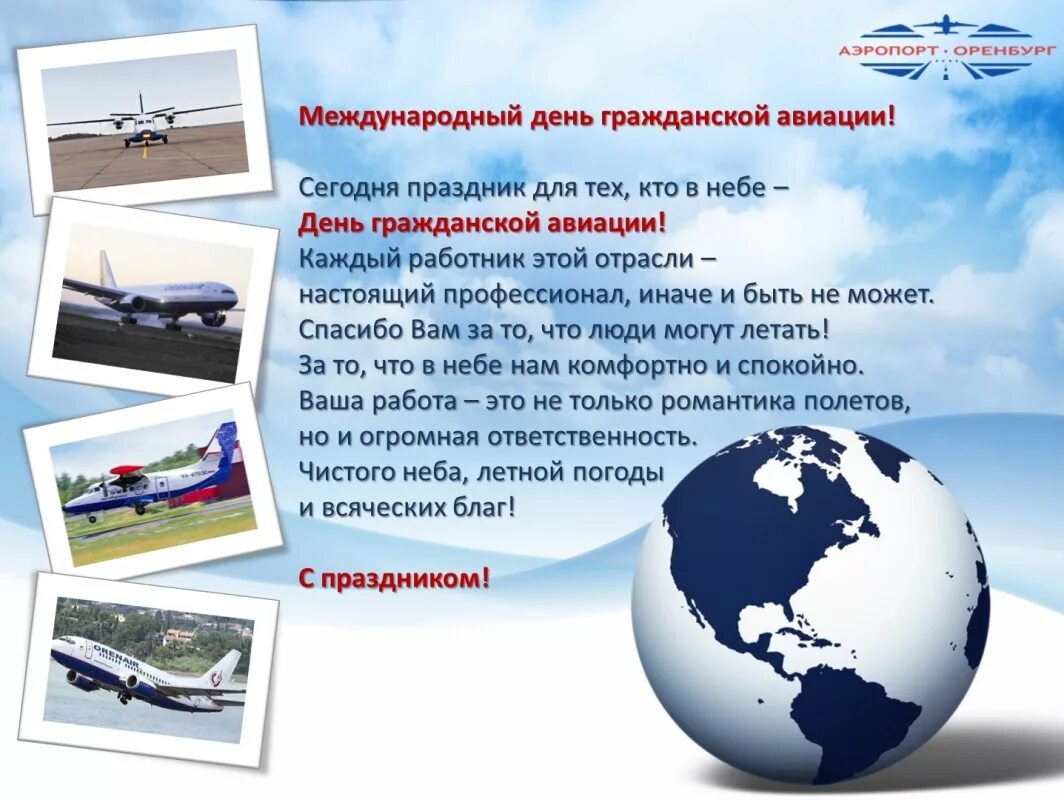 АЭРОПОРТ · ОРЕНБУРГ

Международный день гражданской авиации!

Сегодня праздник для тех, кто в небе –
День гражданской авиации!
Каждый работник этой отрасли –
настоящий профессионал, иначе и быть не может.
Спасибо Вам за то, что люди могут летать!
За то, что в небе нам комфортно и спокойно.
Ваша работа – это не только романтика полетов,
но и огромная ответственность.
Чистого неба, летной погоды
и всяческих благ!

С праздником!

ORENAIR